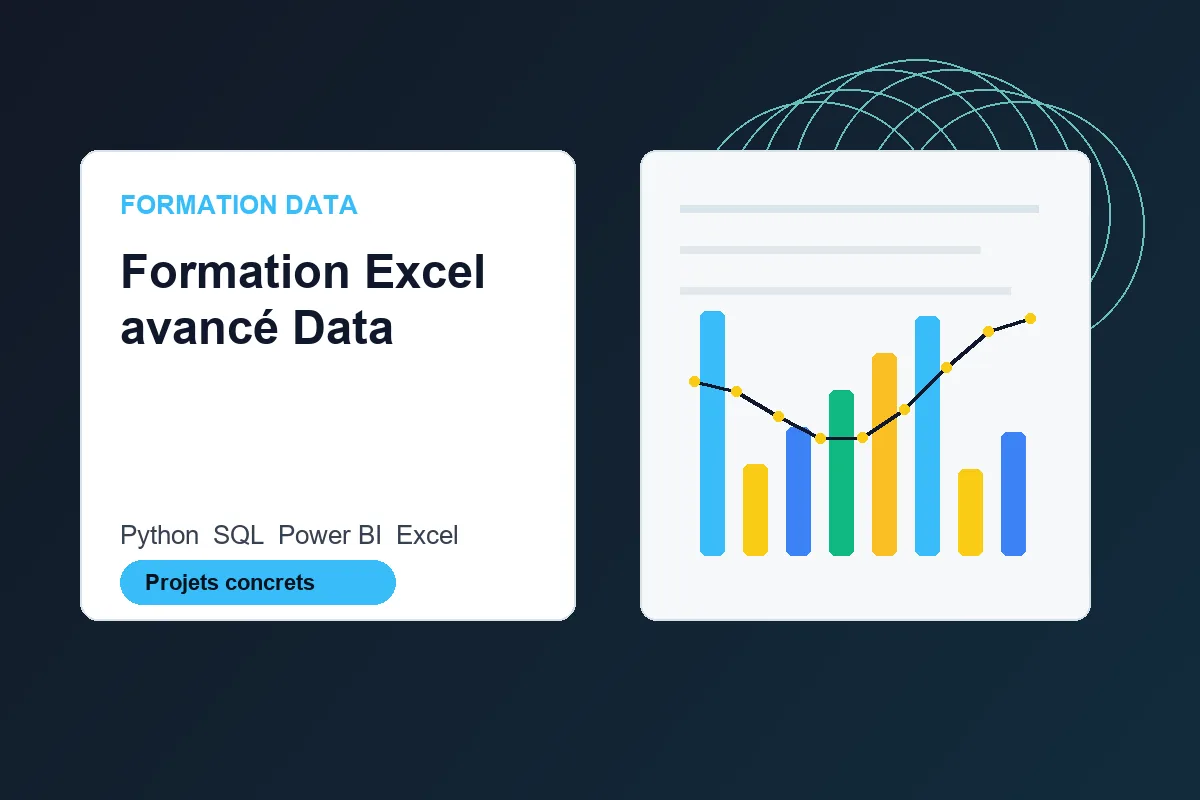 FORMATION DATA

Formation Excel avancé Data

Python SQL Power BI Excel

Projets concrets